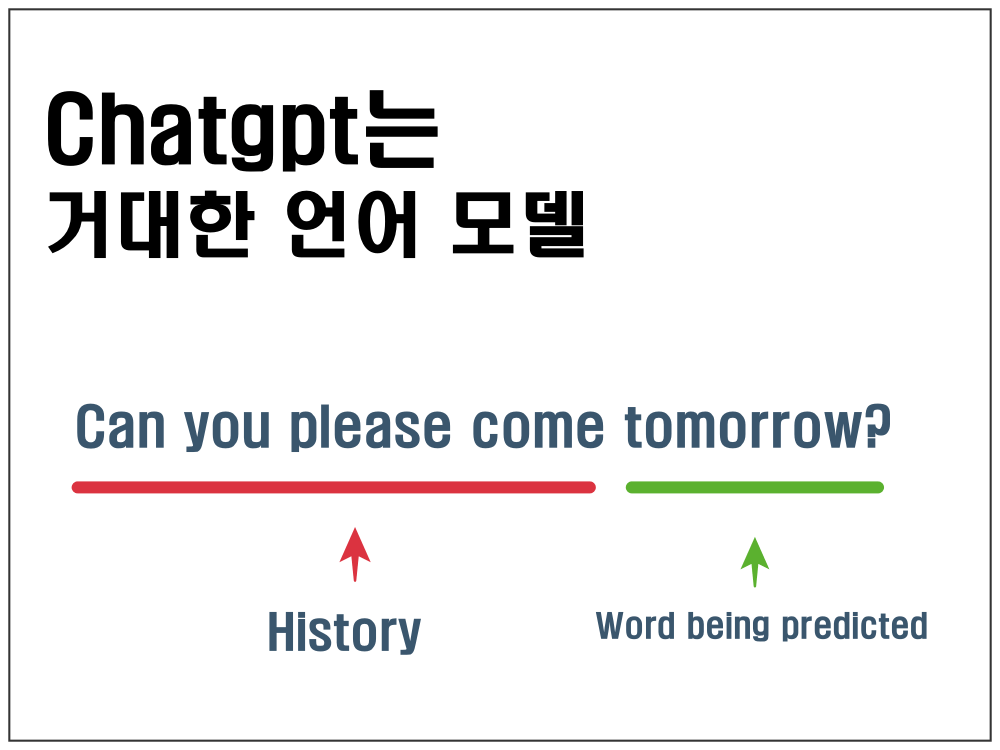 Chatgpt는
거대한 언어 모델

Can you please come tomorrow?

History

Word being predicted